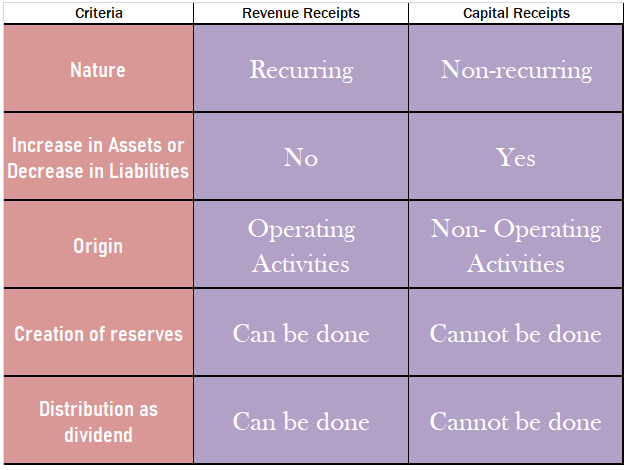 | Criteria | Revenue Receipts | Capital Receipts |
|---|---|---|
| Nature | Recurring | Non-recurring |
| Increase in Assets or Decrease in Liabilities | No | Yes |
| Origin | Operating Activities | Non- Operating Activities |
| Creation of reserves | Can be done | Cannot be done |
| Distribution as dividend | Can be done | Cannot be done |